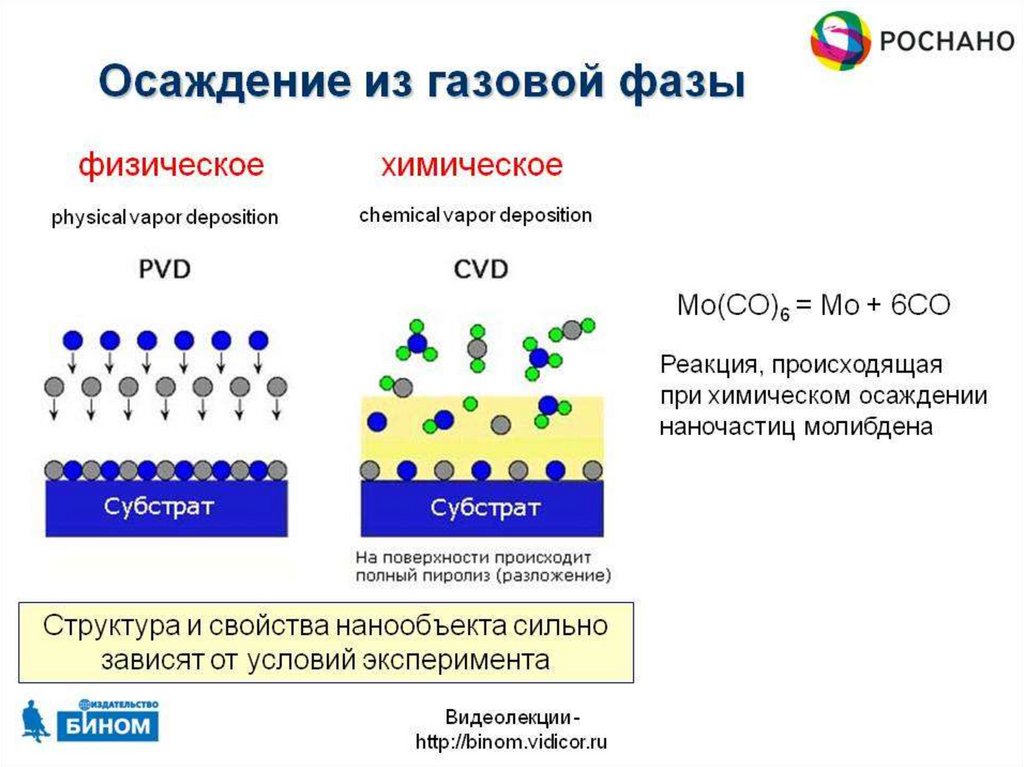 РОСНАНО

Осаждение из газовой фазы

физическое

physical vapor deposition

PVD

Субстрат

химическое

chemical vapor deposition

CVD

Субстрат

На поверхности происходит полный пиролиз (разложение)

$Mo(CO)_6 = Mo + 6CO$

Реакция, происходящая при химическом осаждении наночастиц молибдена

Структура и свойства нанообъекта сильно зависят от условий эксперимента

ИЗДАТЕЛЬСТВО БИНОМ

Видеолекции - http://binom.vidicor.ru